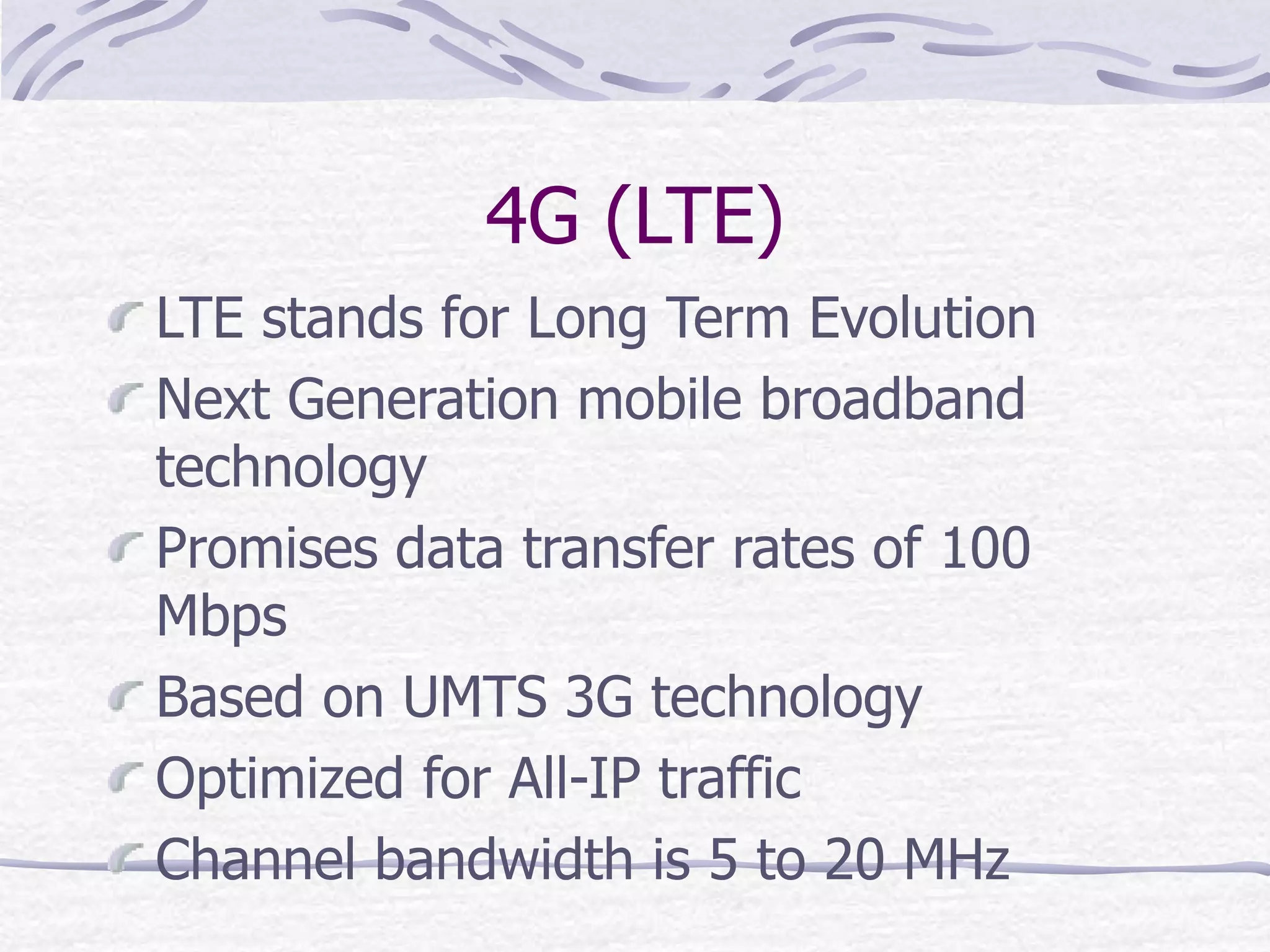 4G (LTE)

LTE stands for Long Term Evolution

Next Generation mobile broadband technology

Promises data transfer rates of 100 Mbps

Based on UMTS 3G technology

Optimized for All-IP traffic

Channel bandwidth is 5 to 20 MHz